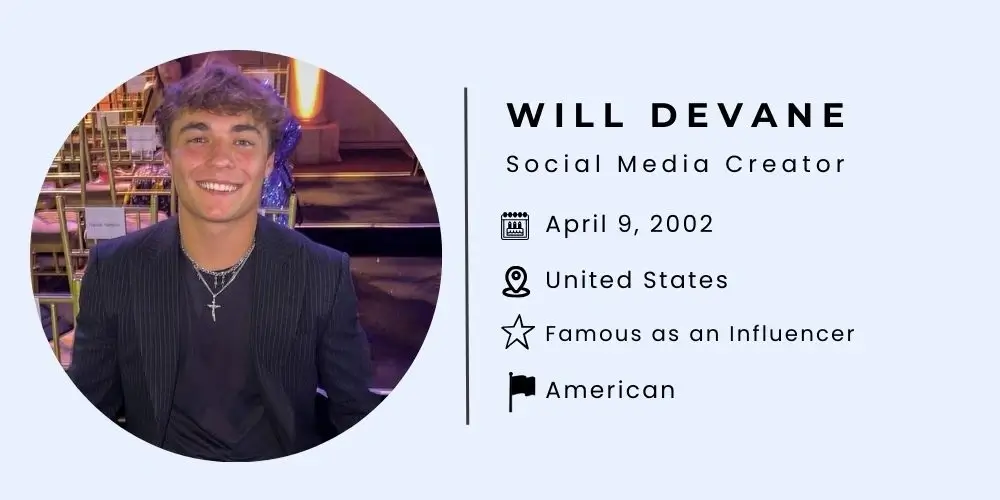 WILL DEVANE

Social Media Creator

April 9, 2002

United States

Famous as an Influencer

American